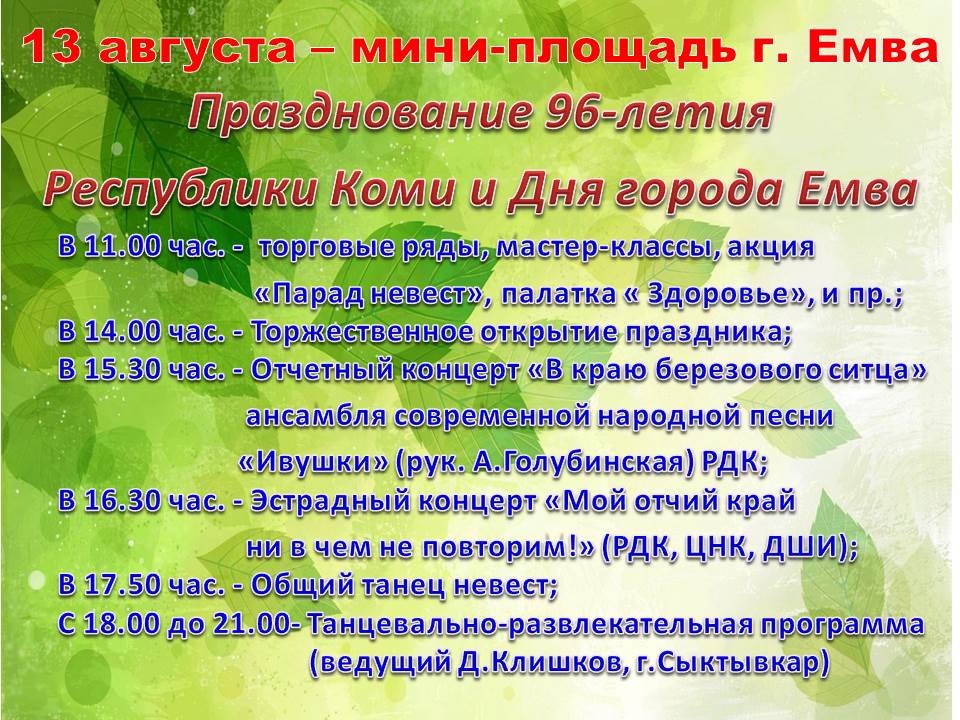 13 августа – мини-площадь г. Емва

Празднование 96-летия

Республики Коми и Дня города Емва

В 11.00 час. - торговые ряды, мастер-классы, акция «Парад невест», палатка « Здоровье», и пр.;
В 14.00 час. - Торжественное открытие праздника;
В 15.30 час. - Отчетный концерт «В краю березового ситца» ансамбля современной народной песни «Ивушки» (рук. А.Голубинская) РДК;
В 16.30 час. - Эстрадный концерт «Мой отчий край ни в чем не повторим!» (РДК, ЦНК, ДШИ);
В 17.50 час. - Общий танец невест;
С 18.00 до 21.00- Танцевально-развлекательная программа (ведущий Д.Клишков, г.Сыктывкар)